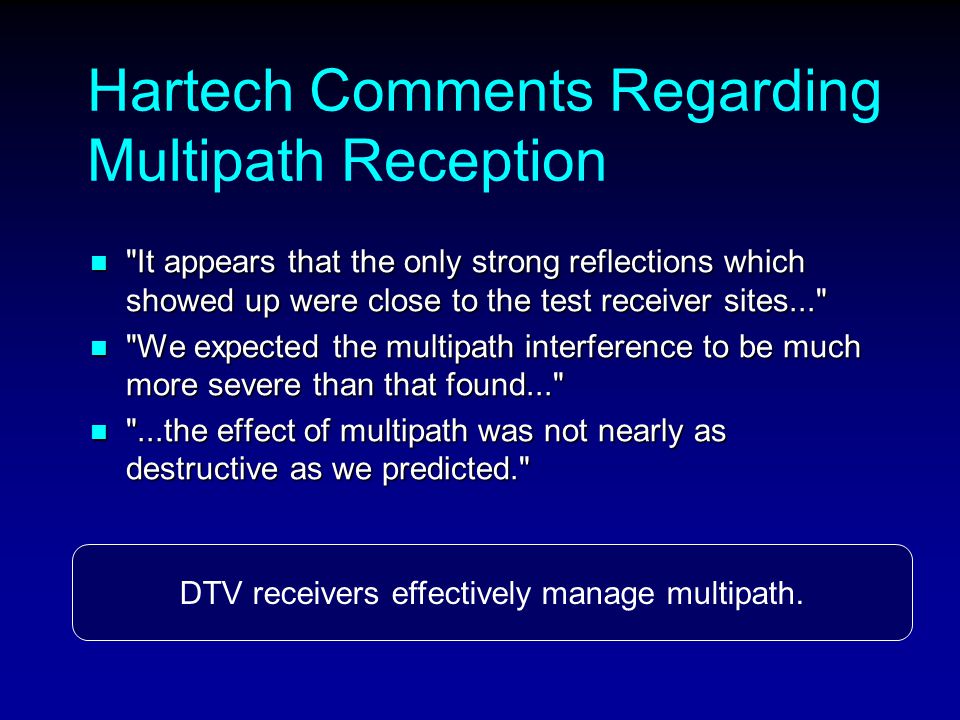 Hartech Comments Regarding Multipath Reception

"It appears that the only strong reflections which showed up were close to the test receiver sites..."

"We expected the multipath interference to be much more severe than that found..."

"...the effect of multipath was not nearly as destructive as we predicted."

DTV receivers effectively manage multipath.